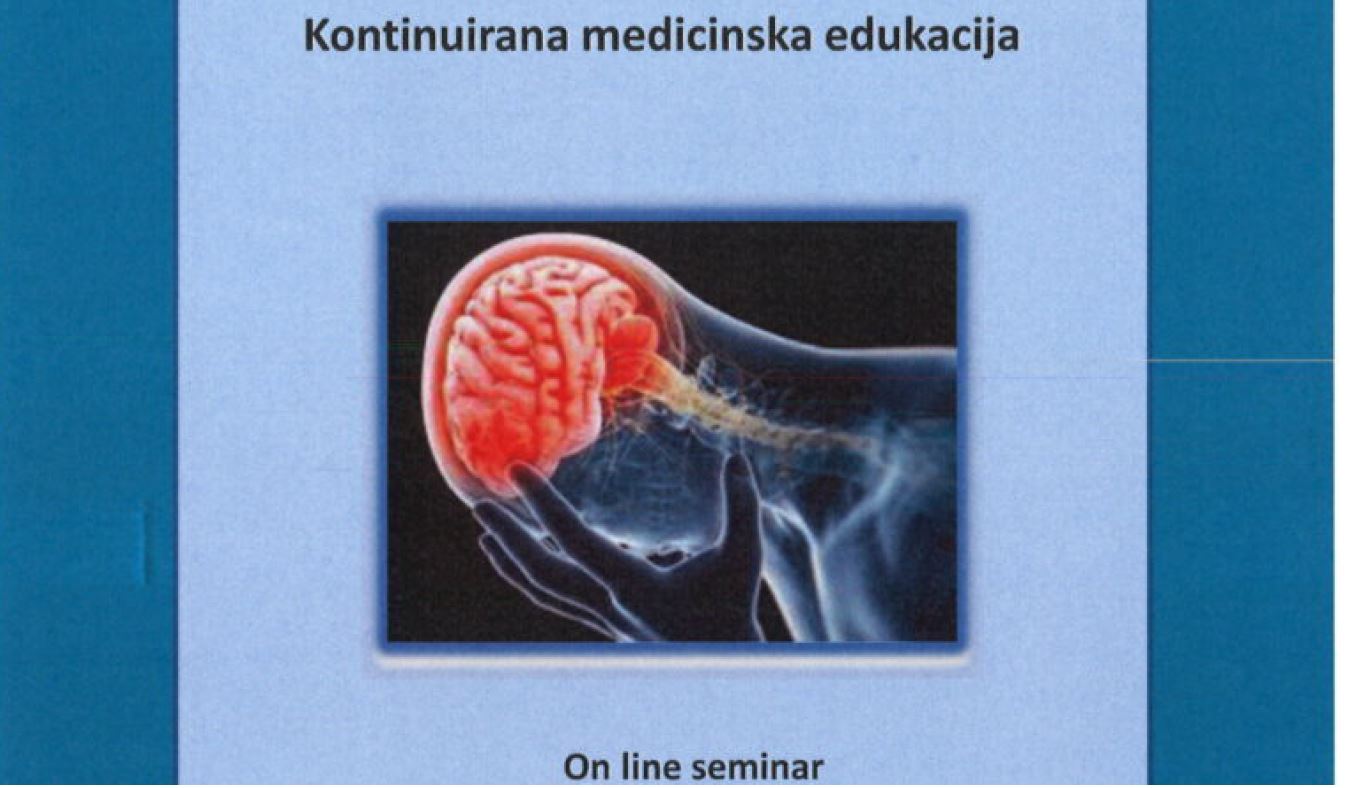 Kontinuirana medicinska edukacija

On line seminar